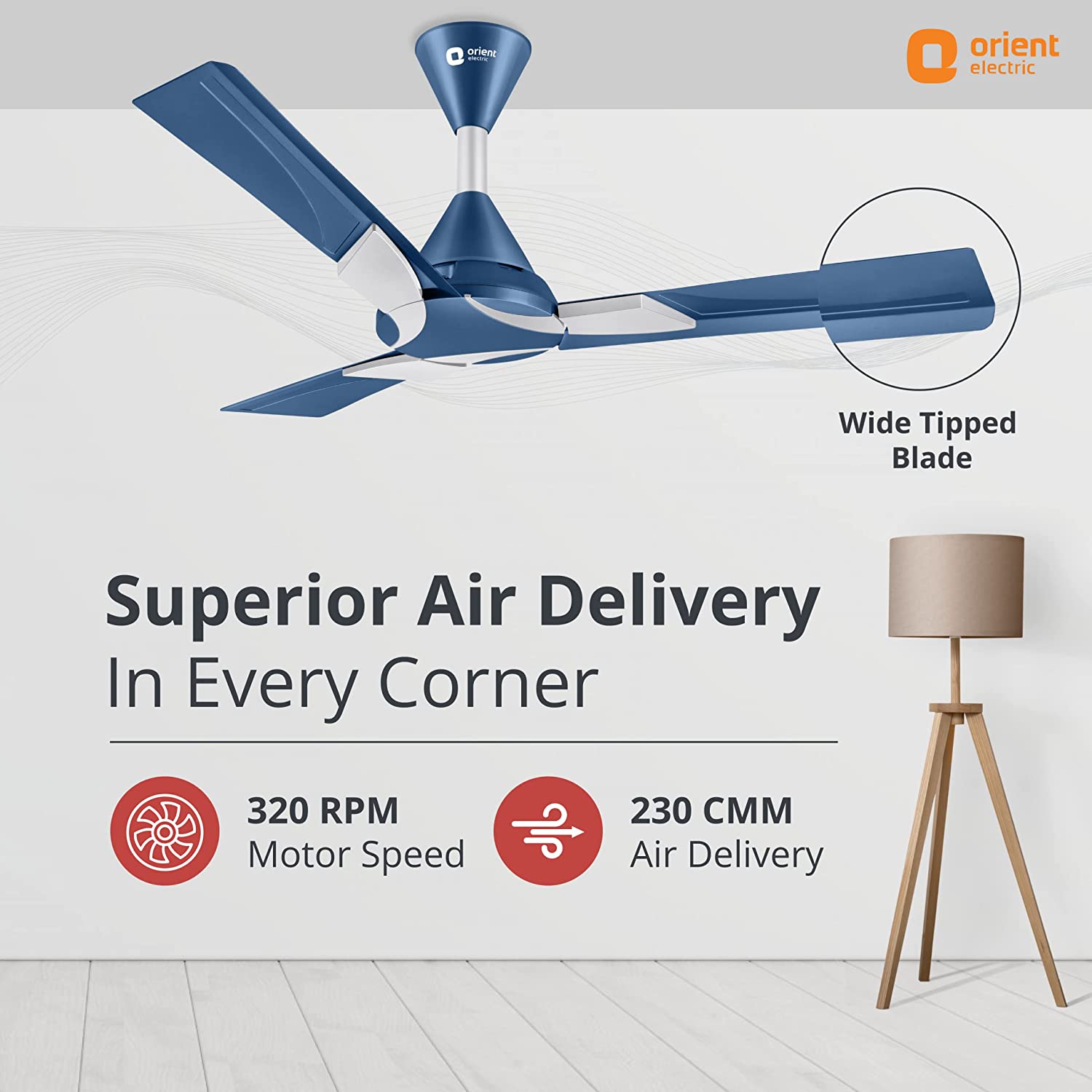 orient electric

orient electric

Wide Tipped Blade

Superior Air Delivery
In Every Corner

320 RPM
Motor Speed

230 CMM
Air Delivery